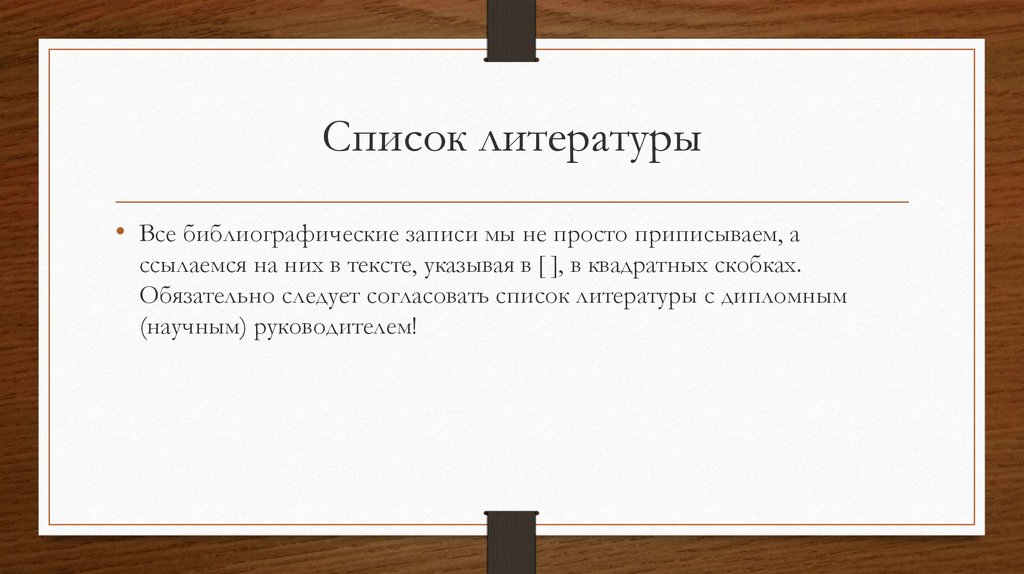 Список литературы

• Все библиографические записи мы не просто приписываем, а ссылаемся на них в тексте, указывая в [ ], в квадратных скобках. Обязательно следует согласовать список литературы с дипломным (научным) руководителем!